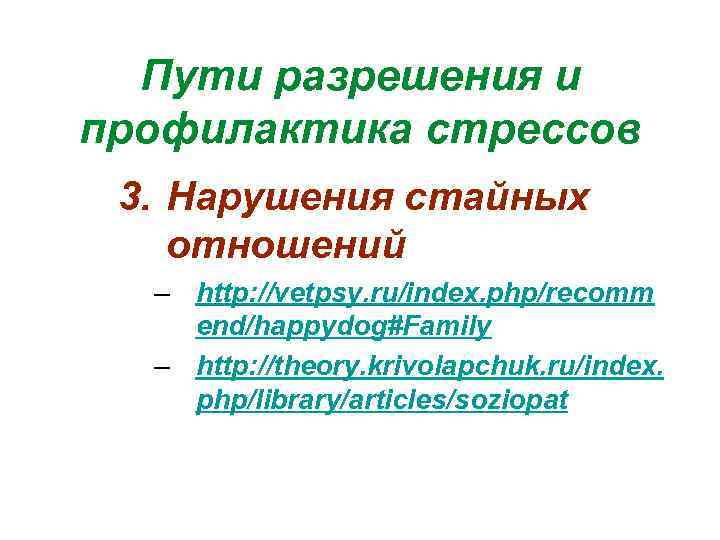 Пути разрешения и профилактика стрессов

3. Нарушения стайных отношений

– http://vetpsy.ru/index.php/recommend/happydog#Family

– http://theory.krivolapchuk.ru/index.php/library/articles/soziopat